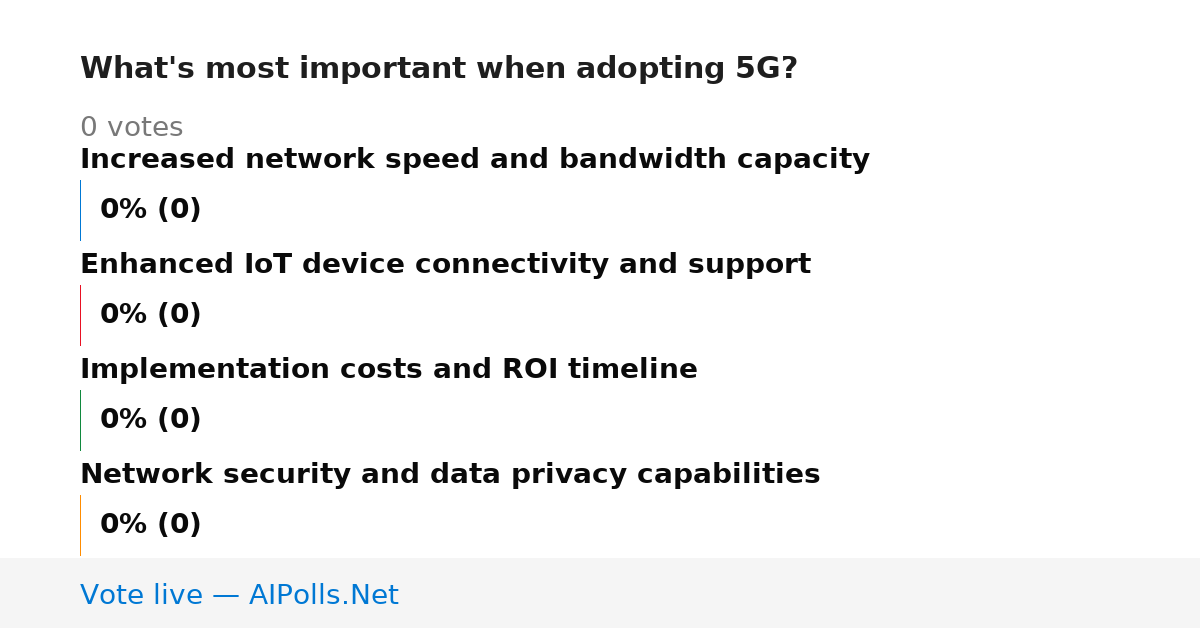 What's most important when adopting 5G?

0 votes

Increased network speed and bandwidth capacity

0% (0)

Enhanced IoT device connectivity and support

0% (0)

Implementation costs and ROI timeline

0% (0)

Network security and data privacy capabilities

0% (0)

Vote live — AIPolls.Net